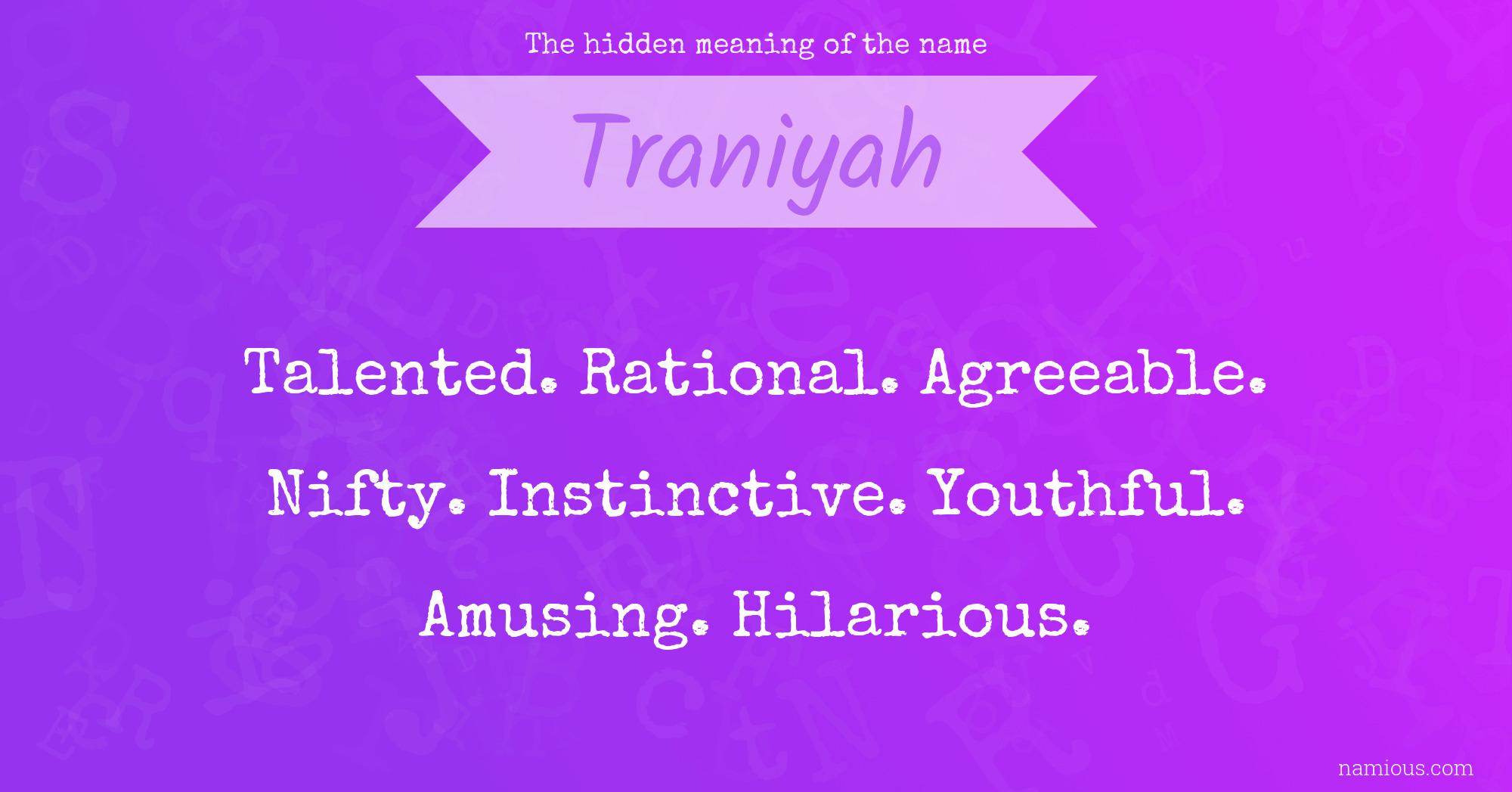 The hidden meaning of the name

Traniyah

Talented. Rational. Agreeable. Nifty. Instinctive. Youthful. Amusing. Hilarious.

namious.com